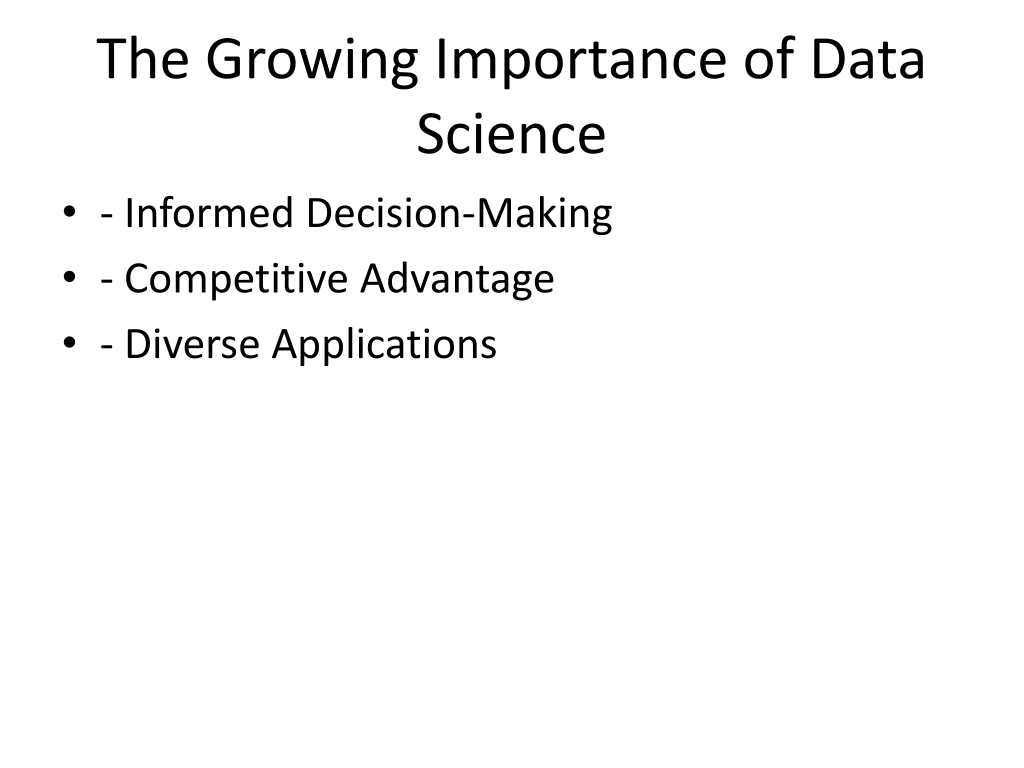 The Growing Importance of Data Science

• - Informed Decision-Making
• - Competitive Advantage
• - Diverse Applications